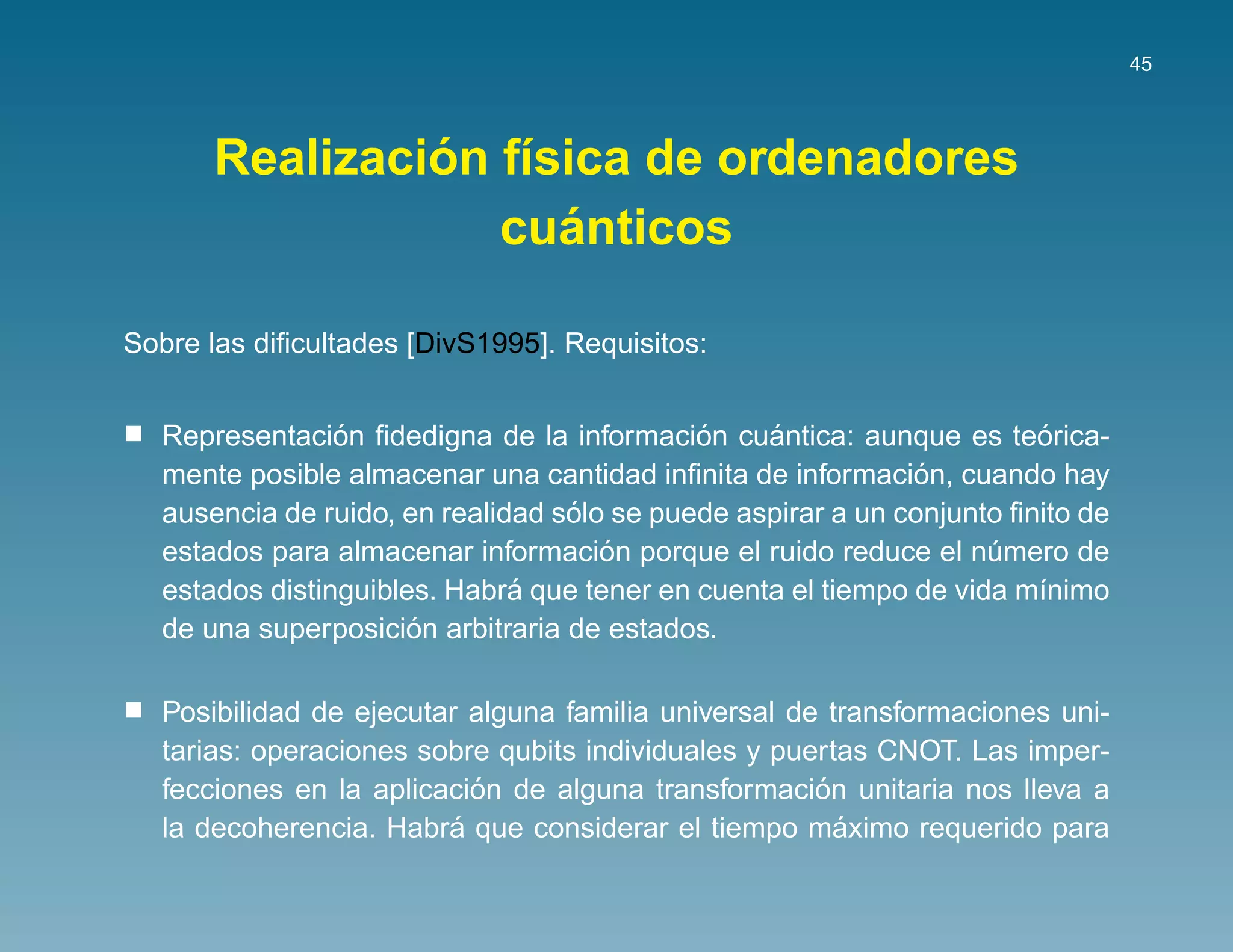 45

Realización física de ordenadores cuánticos

Sobre las dificultades [DivS1995]. Requisitos:

■ Representación fidedigna de la información cuántica: aunque es teóricamente posible almacenar una cantidad infinita de información, cuando hay ausencia de ruido, en realidad sólo se puede aspirar a un conjunto finito de estados para almacenar información porque el ruido reduce el número de estados distinguibles. Habrá que tener en cuenta el tiempo de vida mínimo de una superposición arbitraria de estados.

■ Posibilidad de ejecutar alguna familia universal de transformaciones unitarias: operaciones sobre qubits individuales y puertas CNOT. Las imperfecciones en la aplicación de alguna transformación unitaria nos lleva a la decoherencia. Habrá que considerar el tiempo máximo requerido para